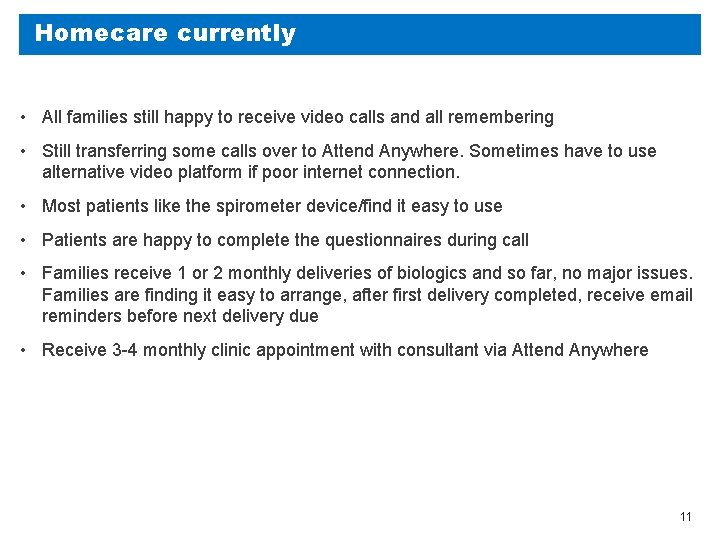 Homecare currently

• All families still happy to receive video calls and all remembering

• Still transferring some calls over to Attend Anywhere. Sometimes have to use alternative video platform if poor internet connection.

• Most patients like the spirometer device/find it easy to use

• Patients are happy to complete the questionnaires during call

• Families receive 1 or 2 monthly deliveries of biologics and so far, no major issues. Families are finding it easy to arrange, after first delivery completed, receive email reminders before next delivery due

• Receive 3-4 monthly clinic appointment with consultant via Attend Anywhere

11